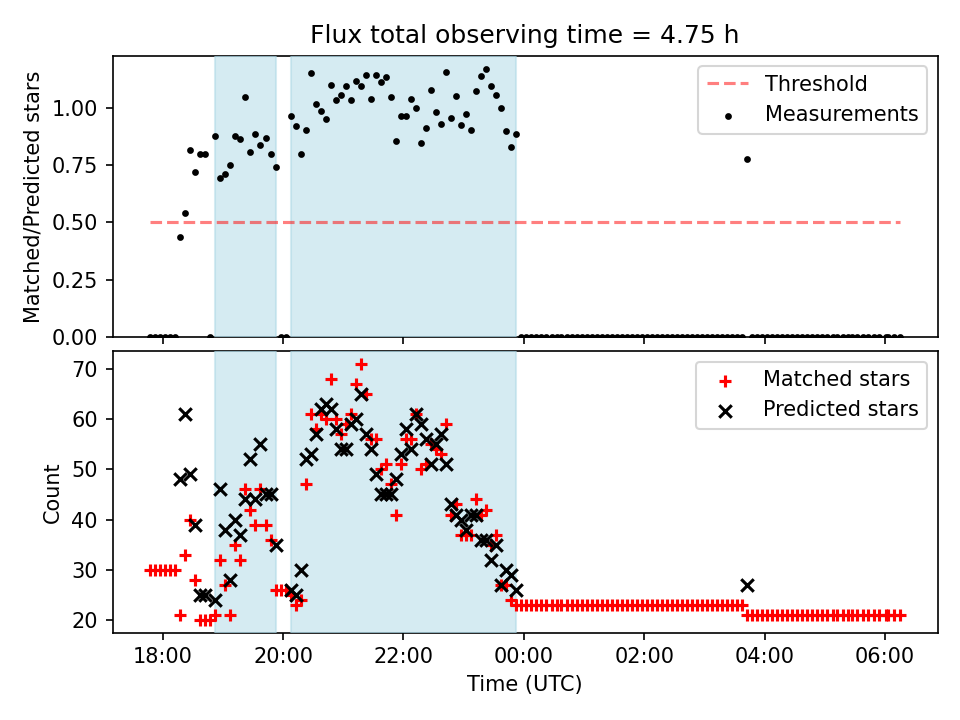 Flux total observing time = 4.75 h

Matched/Predicted stars

1.00
0.75
0.50
0.25
0.00

Threshold
Measurements

Count

70
60
50
40
30
20

Matched stars
Predicted stars

18:00
20:00
22:00
00:00
02:00
04:00
06:00

Time (UTC)